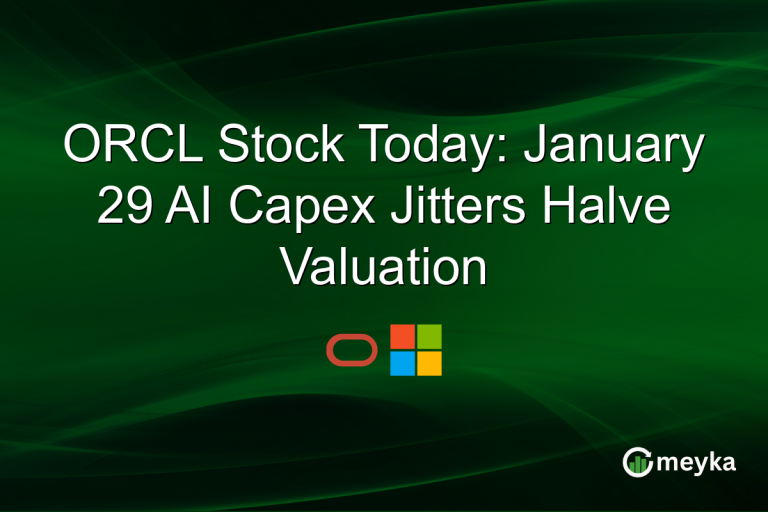 ORCL Stock Today: January 29 AI Capex Jitters Halve Valuation

meyka